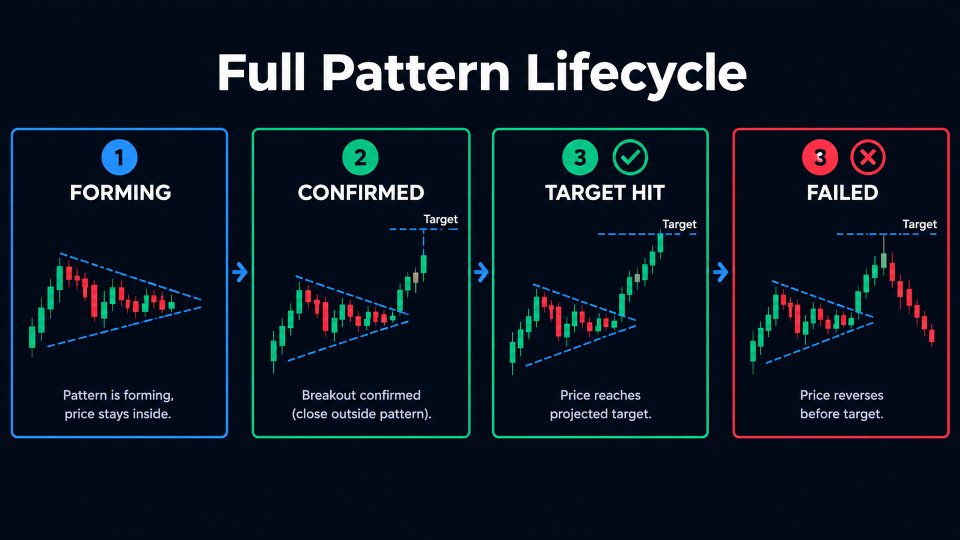 Full Pattern Lifecycle

1
FORMING

Pattern is forming, price stays inside.

2
CONFIRMED

Target

Breakout confirmed (close outside pattern).

3
TARGET HIT

Target

Price reaches projected target.

3
FAILED

Target

Price reverses before target.